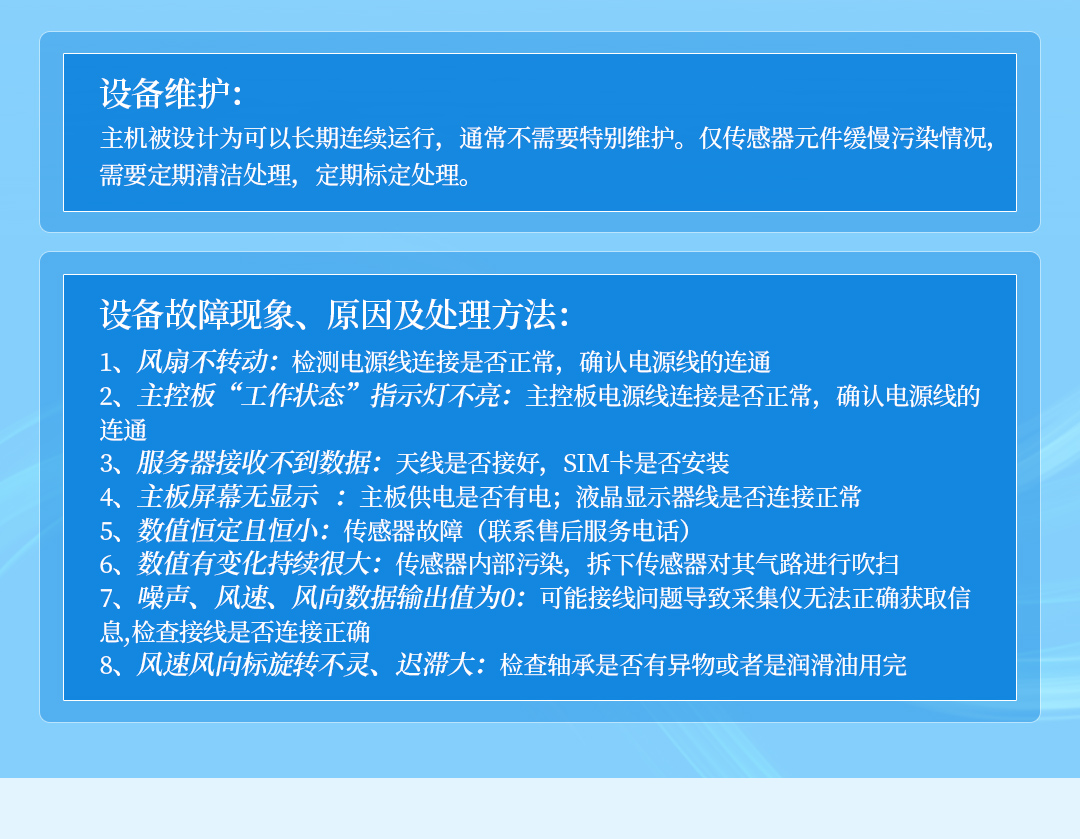 设备维护:

主机被设计为可以长期连续运行，通常不需要特别维护。仅传感器元件缓慢污染情况，需要定期清洁处理，定期标定处理。

设备故障现象、原因及处理方法:

1、风扇不转动：检测电源线连接是否正常，确认电源线的连通
2、主控板“工作状态”指示灯不亮：主控板电源线连接是否正常，确认电源线的连通
3、服务器接收不到数据：天线是否接好，SIM卡是否安装
4、主板屏幕无显示 ：主板供电是否有电；液晶显示器线是否连接正常
5、数值恒定且恒小：传感器故障（联系售后服务电话）
6、数值有变化持续很大：传感器内部污染，拆下传感器对其气路进行吹扫
7、噪声、风速、风向数据输出值为0：可能接线问题导致采集仪无法正确获取信息,检查接线是否连接正确
8、风速风向标旋转不灵、迟滞大：检查轴承是否有异物或者是润滑油用完